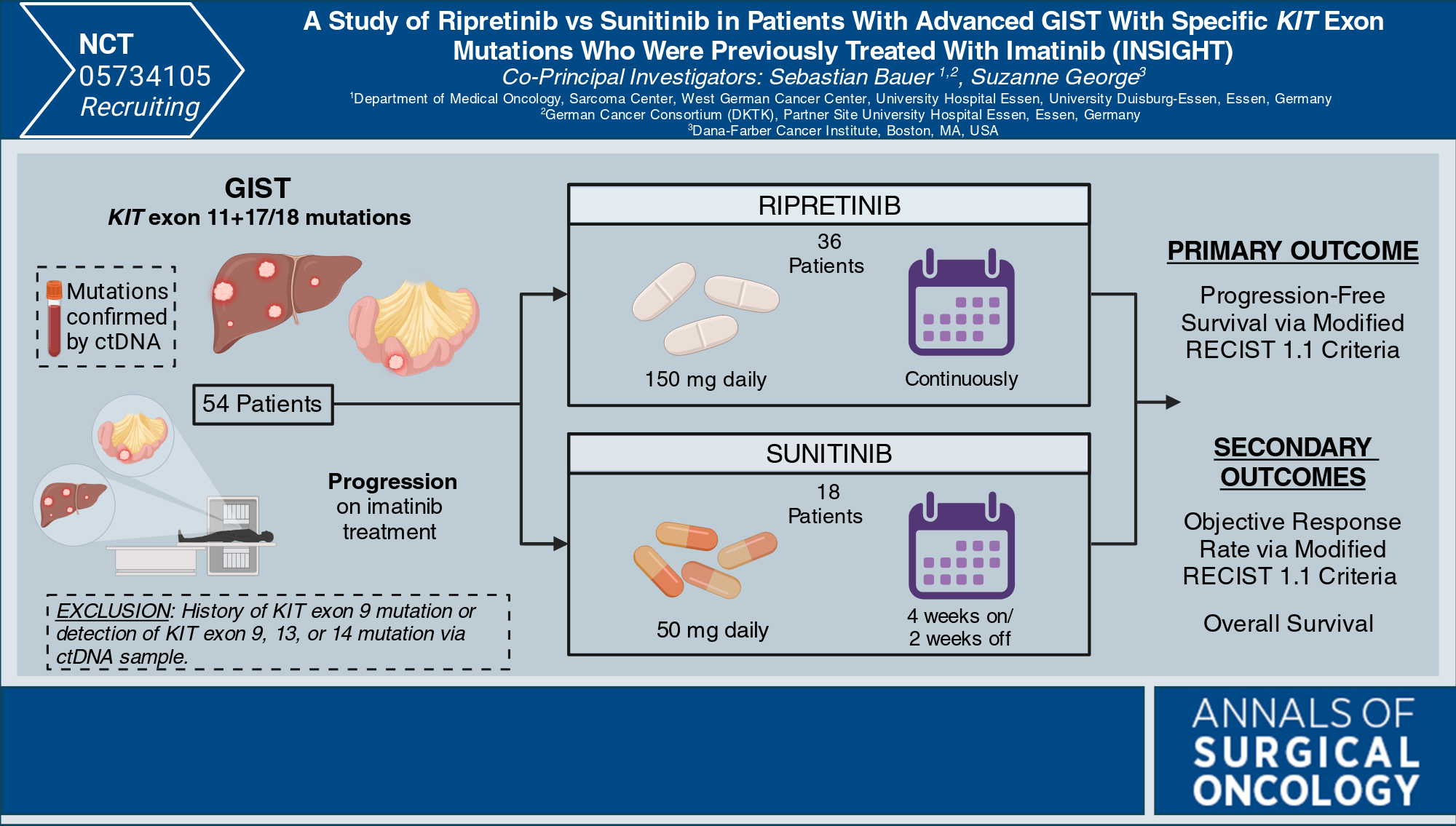 NCT
05734105
Recruiting

A Study of Ripretinib vs Sunitinib in Patients With Advanced GIST With Specific KIT Exon Mutations Who Were Previously Treated With Imatinib (INSIGHT)

Co-Principal Investigators: Sebastian Bauer $^{1,2}$, Suzanne George$^{3}$

$^{1}$Department of Medical Oncology, Sarcoma Center, West German Cancer Center, University Hospital Essen, University Duisburg-Essen, Essen, Germany
$^{2}$German Cancer Consortium (DKTK), Partner Site University Hospital Essen, Essen, Germany
$^{3}$Dana-Farber Cancer Institute, Boston, MA, USA

GIST
KIT exon 11+17/18 mutations

Mutations confirmed by ctDNA

54 Patients

Progression on imatinib treatment

EXCLUSION: History of KIT exon 9 mutation or detection of KIT exon 9, 13, or 14 mutation via ctDNA sample.

RIPRETINIB
36 Patients
150 mg daily
Continuously

SUNITINIB
18 Patients
50 mg daily
4 weeks on/ 2 weeks off

PRIMARY OUTCOME
Progression-Free Survival via Modified RECIST 1.1 Criteria

SECONDARY OUTCOMES
Objective Response Rate via Modified RECIST 1.1 Criteria

Overall Survival

ANNALS OF SURGICAL ONCOLOGY